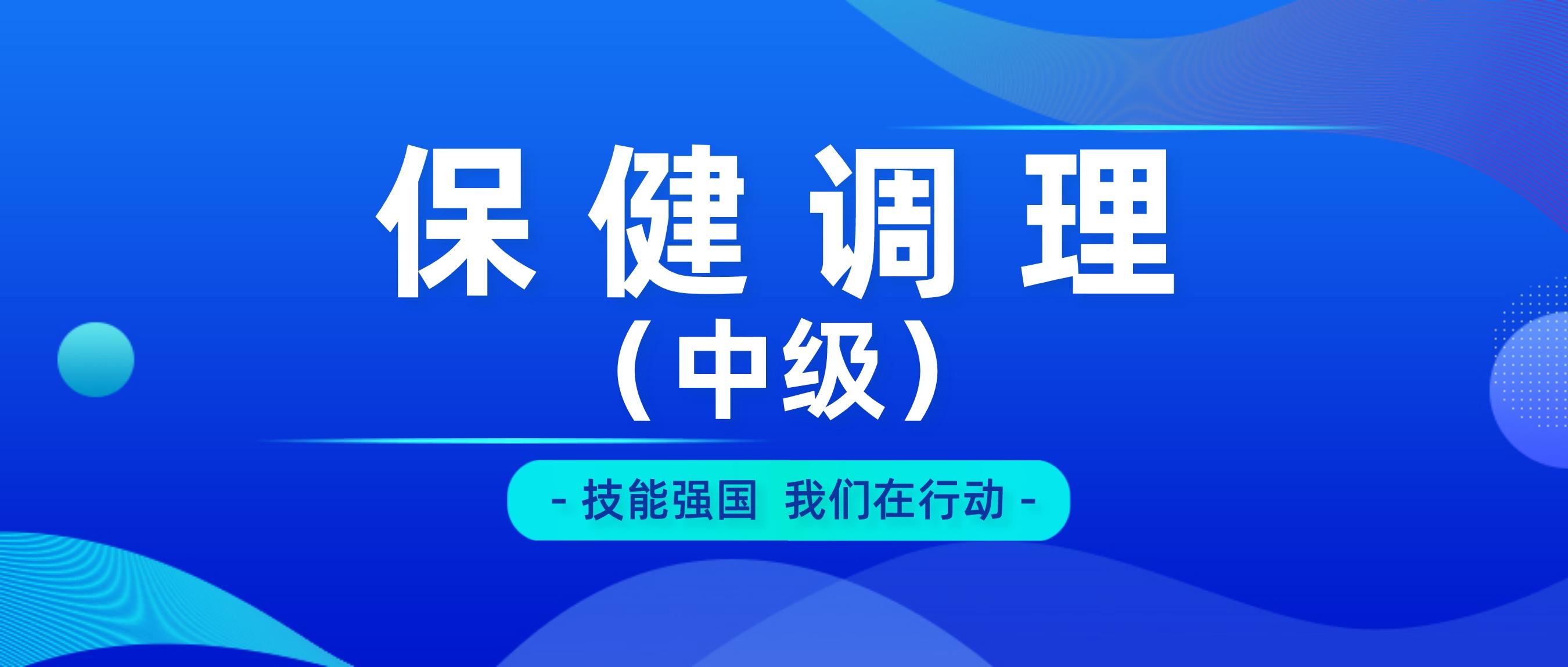 保健调理

（中级）

- 技能强国 我们在行动 -